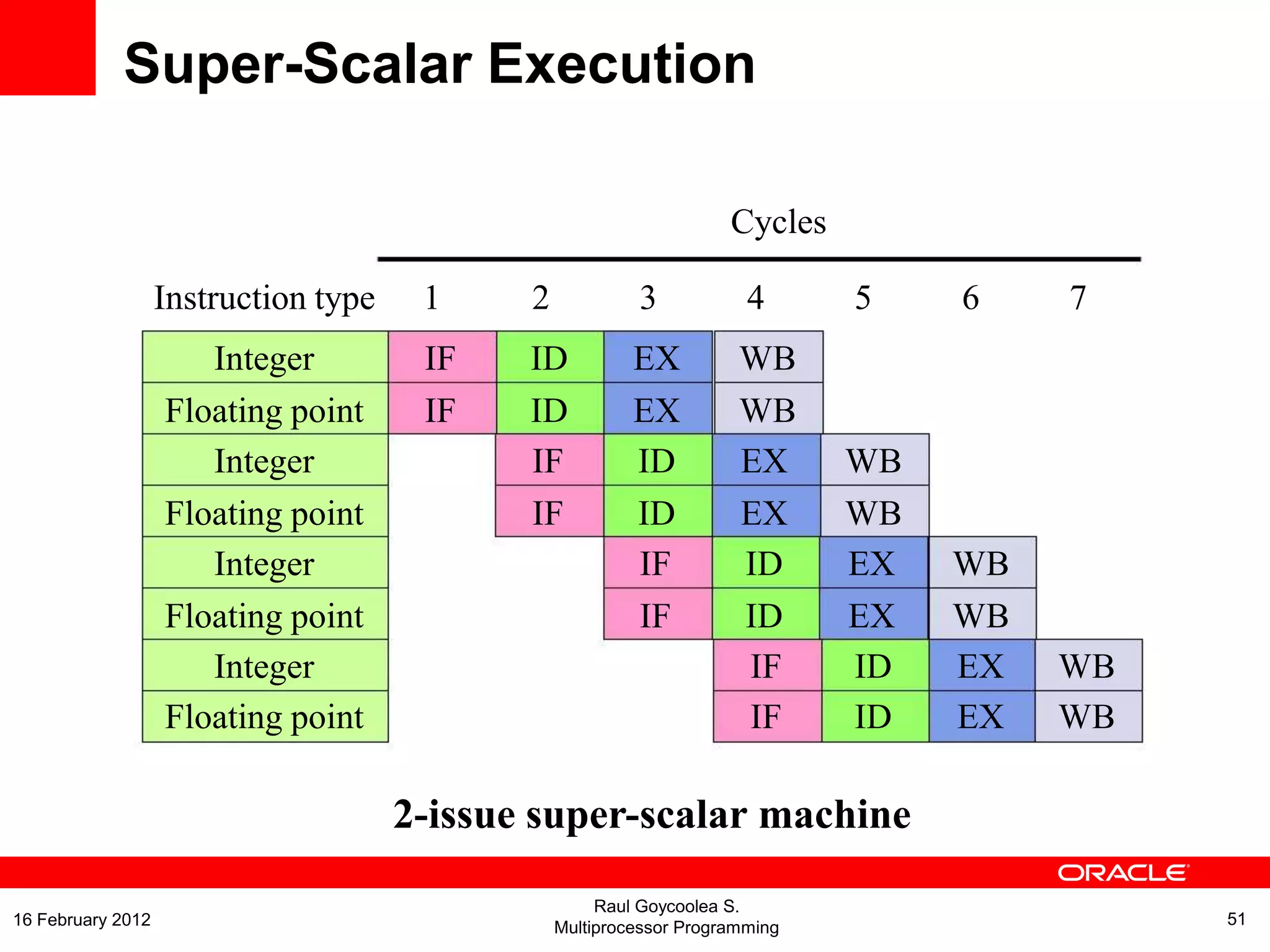 Super-Scalar Execution

Cycles

| Instruction type | 1 | 2 | 3 | 4 | 5 | 6 | 7 |
|---|---|---|---|---|---|---|---|
| Integer | IF | ID | EX | WB | | | |
| Floating point | IF | ID | EX | WB | | | |
| Integer | | IF | ID | EX | WB | | |
| Floating point | | IF | ID | EX | WB | | |
| Integer | | | IF | ID | EX | WB | |
| Floating point | | | IF | ID | EX | WB | |
| Integer | | | | IF | ID | EX | WB |
| Floating point | | | | IF | ID | EX | WB |

2-issue super-scalar machine

ORACLE

16 February 2012

Raul Goycoolea S.
Multiprocessor Programming

51